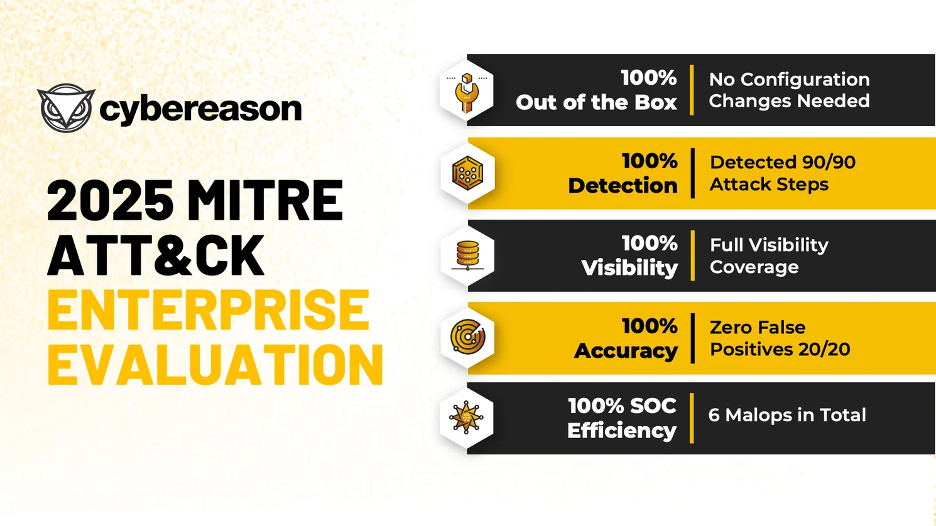 cybereason

2025 MITRE ATT&CK ENTERPRISE EVALUATION

100% Out of the Box | No Configuration Changes Needed

100% Detection | Detected 90/90 Attack Steps

100% Visibility | Full Visibility Coverage

100% Accuracy | Zero False Positives 20/20

100% SOC Efficiency | 6 Malops in Total